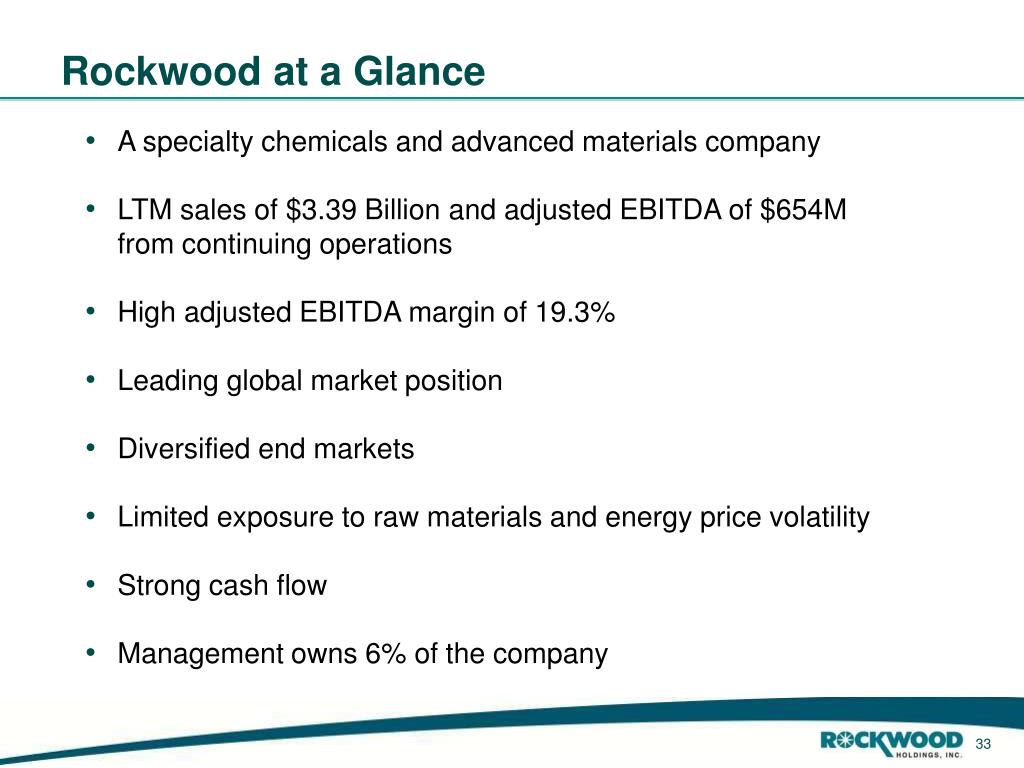 Rockwood at a Glance

• A specialty chemicals and advanced materials company

• LTM sales of \$3.39 Billion and adjusted EBITDA of \$654M from continuing operations

• High adjusted EBITDA margin of 19.3%

• Leading global market position

• Diversified end markets

• Limited exposure to raw materials and energy price volatility

• Strong cash flow

• Management owns 6% of the company

ROCKWOOD HOLDINGS, INC.

33